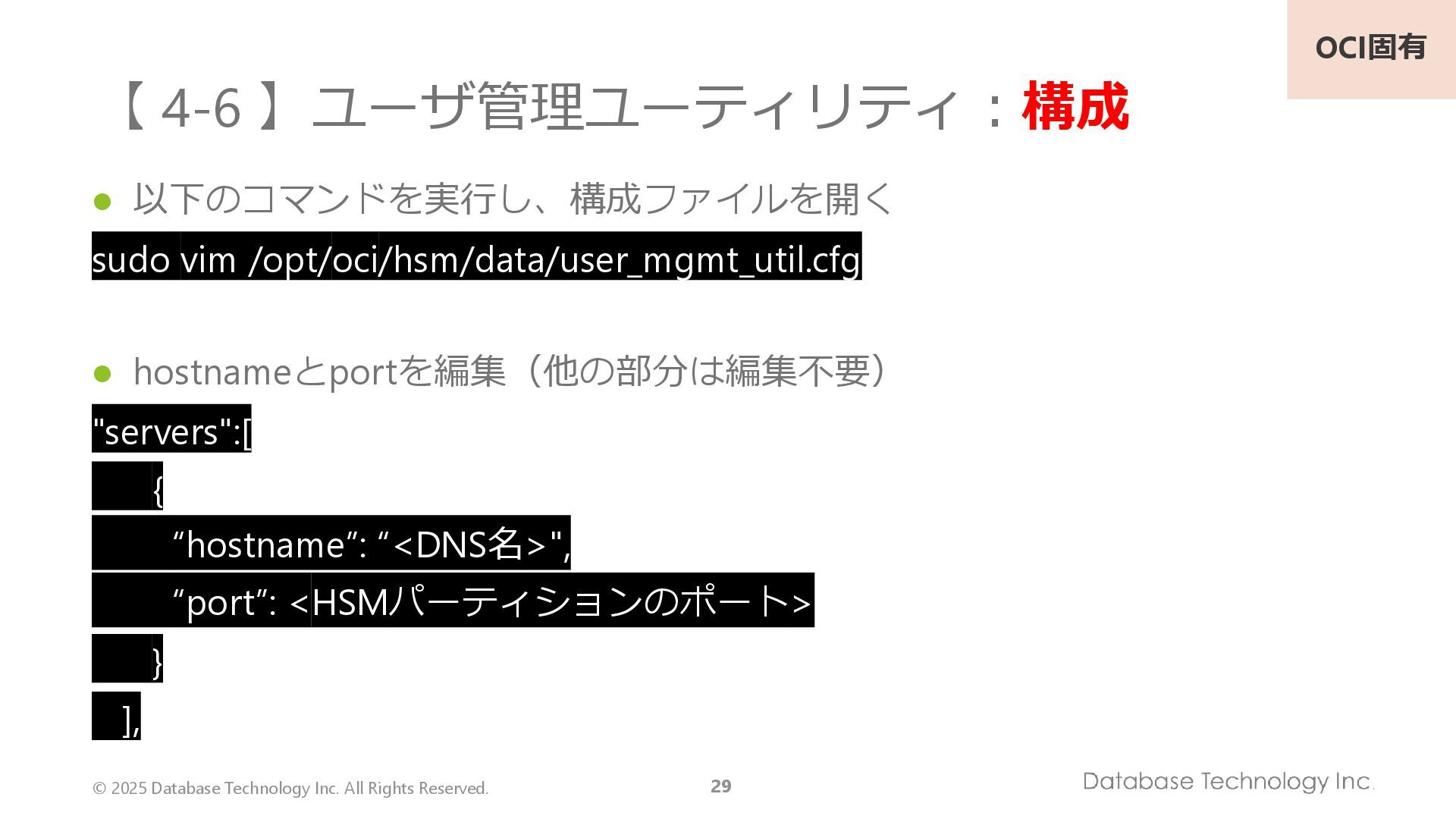 OCI固有

【 4-6 】ユーザ管理ユーティリティ：構成

● 以下のコマンドを実行し、構成ファイルを開く

sudo vim /opt/oci/hsm/data/user_mgmt_util.cfg

● hostnameとportを編集（他の部分は編集不要）

"servers":[
{
“hostname”: “<DNS名>",
“port”: <HSMパーティションのポート>
}
],

© 2025 Database Technology Inc. All Rights Reserved.

29

Database Technology Inc.